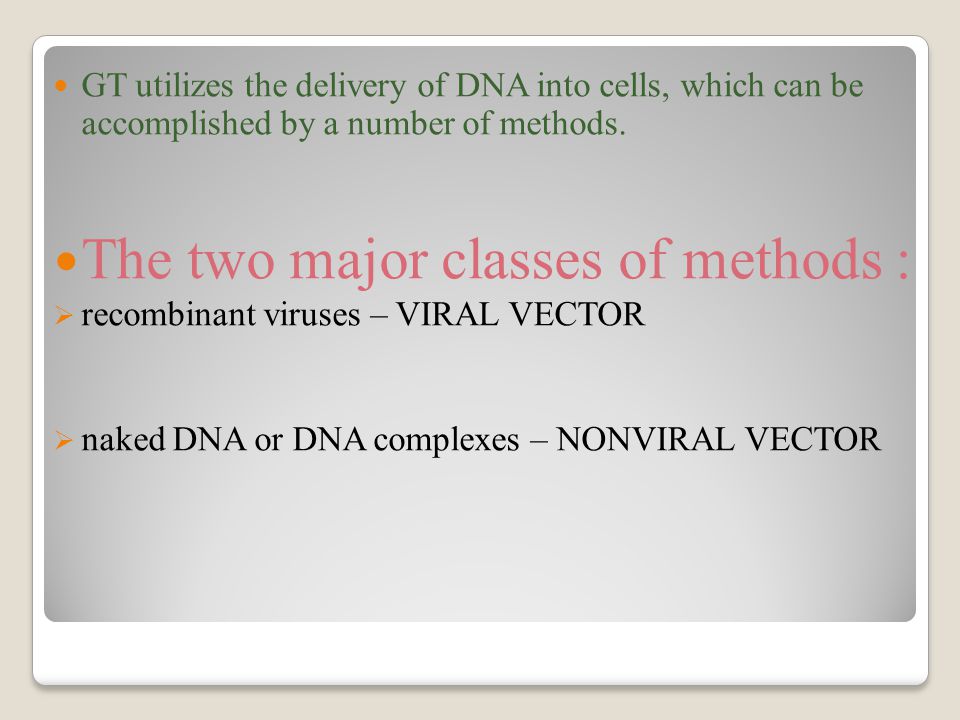 GT utilizes the delivery of DNA into cells, which can be accomplished by a number of methods.

The two major classes of methods :

recombinant viruses – VIRAL VECTOR

naked DNA or DNA complexes – NONVIRAL VECTOR